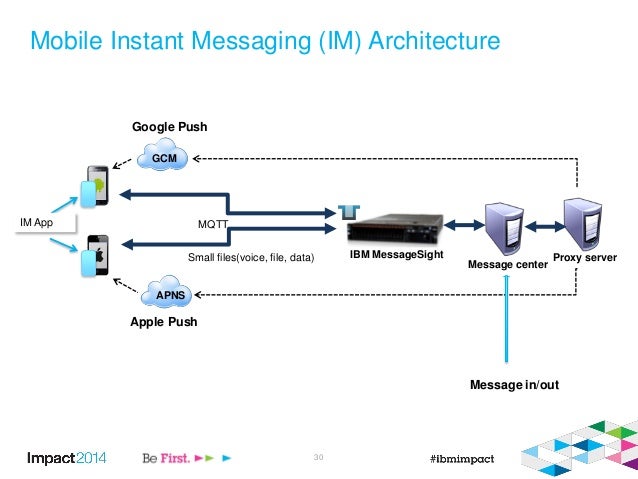 Mobile Instant Messaging (IM) Architecture

Google Push

GCM

IM App

MQTT

Small files(voice, file, data)

IBM MessageSight

Message center

Proxy server

APNS

Apple Push

Message in/out

Impact2014

Be First.

30

#ibmimpact